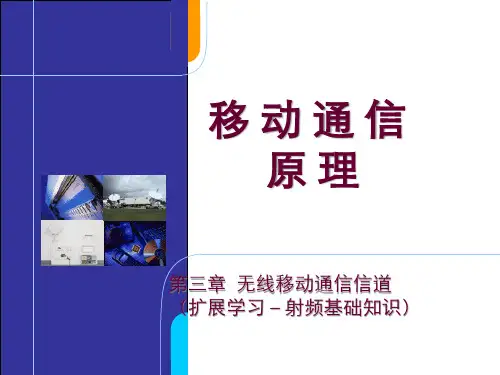 移动通信
原理

第三章 无线移动通信信道
（扩展学习－射频基础知识）